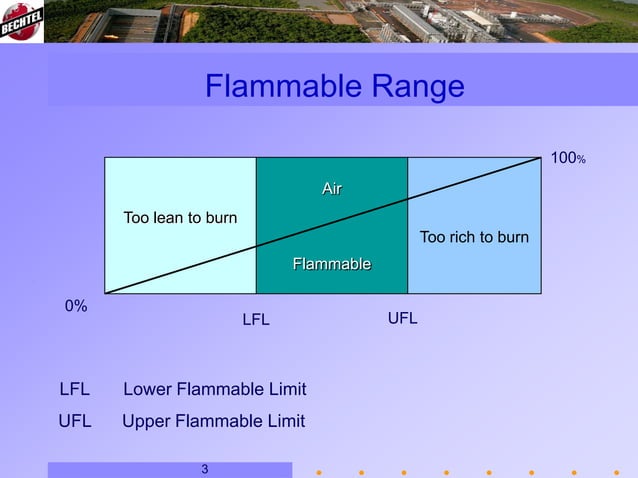 BECHTEL

Flammable Range

100%

Too lean to burn

Air

Flammable

Too rich to burn

0%

LFL

UFL

LFL Lower Flammable Limit

UFL Upper Flammable Limit

3